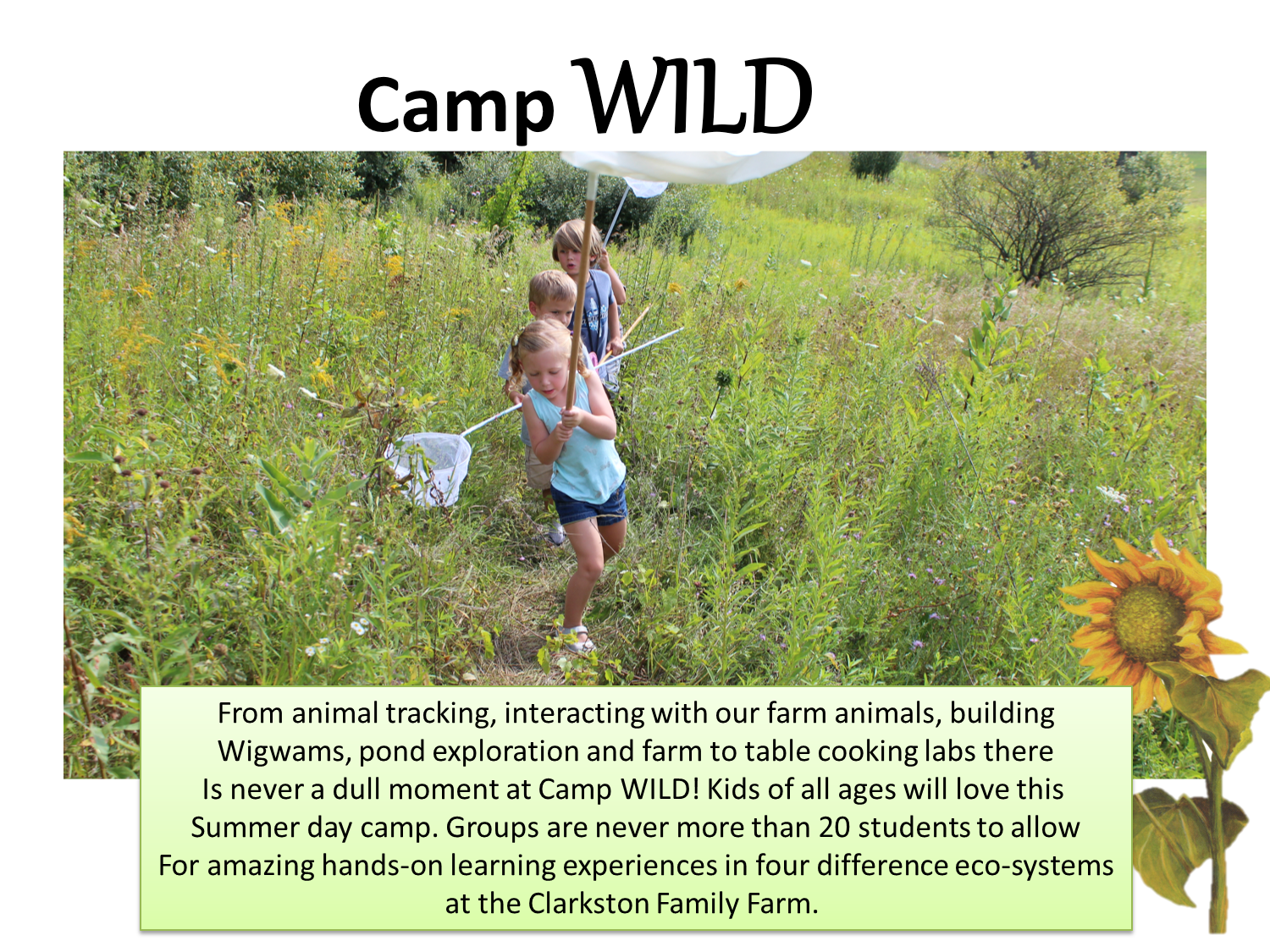 Camp WILD

From animal tracking, interacting with our farm animals, building Wigwams, pond exploration and farm to table cooking labs there Is never a dull moment at Camp WILD! Kids of all ages will love this Summer day camp. Groups are never more than 20 students to allow For amazing hands-on learning experiences in four difference eco-systems at the Clarkston Family Farm.